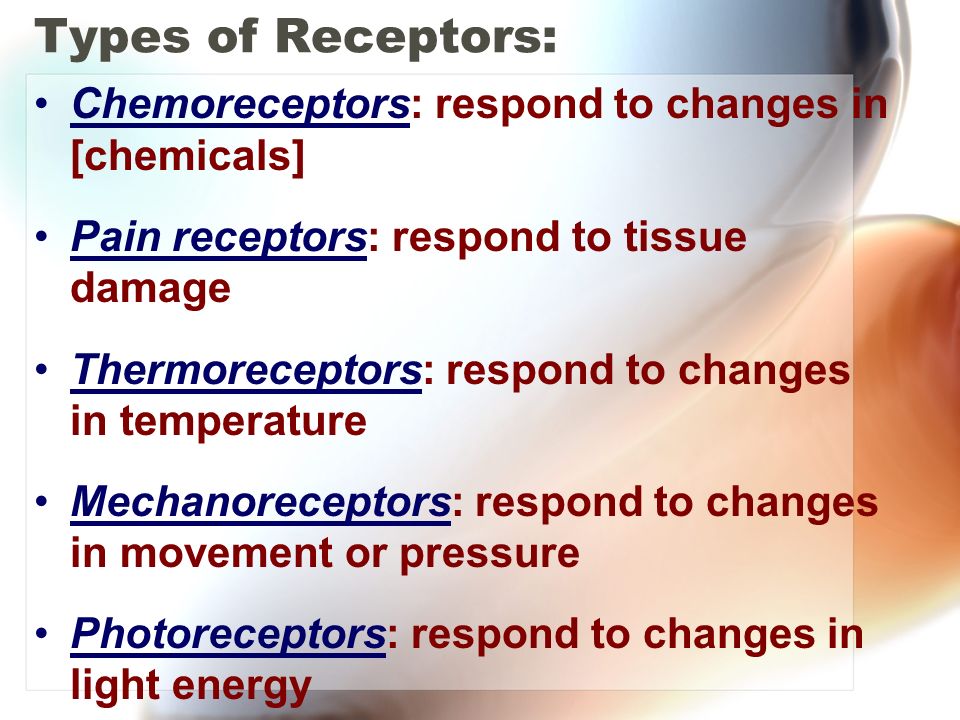 Types of Receptors:

• Chemoreceptors: respond to changes in [chemicals]

• Pain receptors: respond to tissue damage

• Thermoreceptors: respond to changes in temperature

• Mechanoreceptors: respond to changes in movement or pressure

• Photoreceptors: respond to changes in light energy